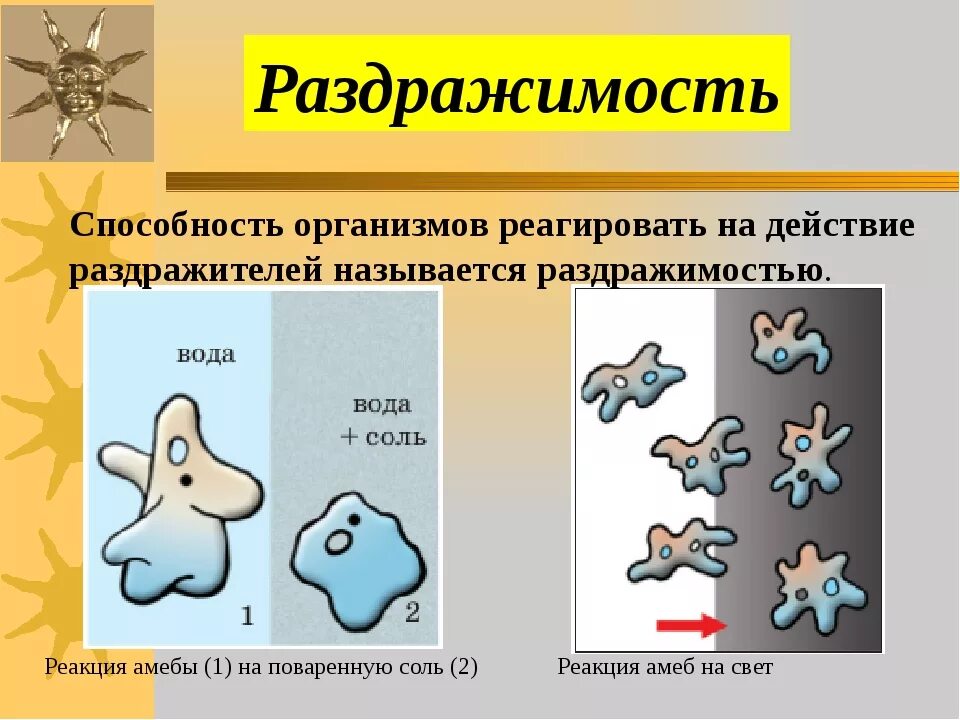 Раздражимость

Способность организмов реагировать на действие раздражителей называется раздражимостью.

вода

вода + соль

1

2

Реакция амебы (1) на поваренную соль (2)

Реакция амеб на свет